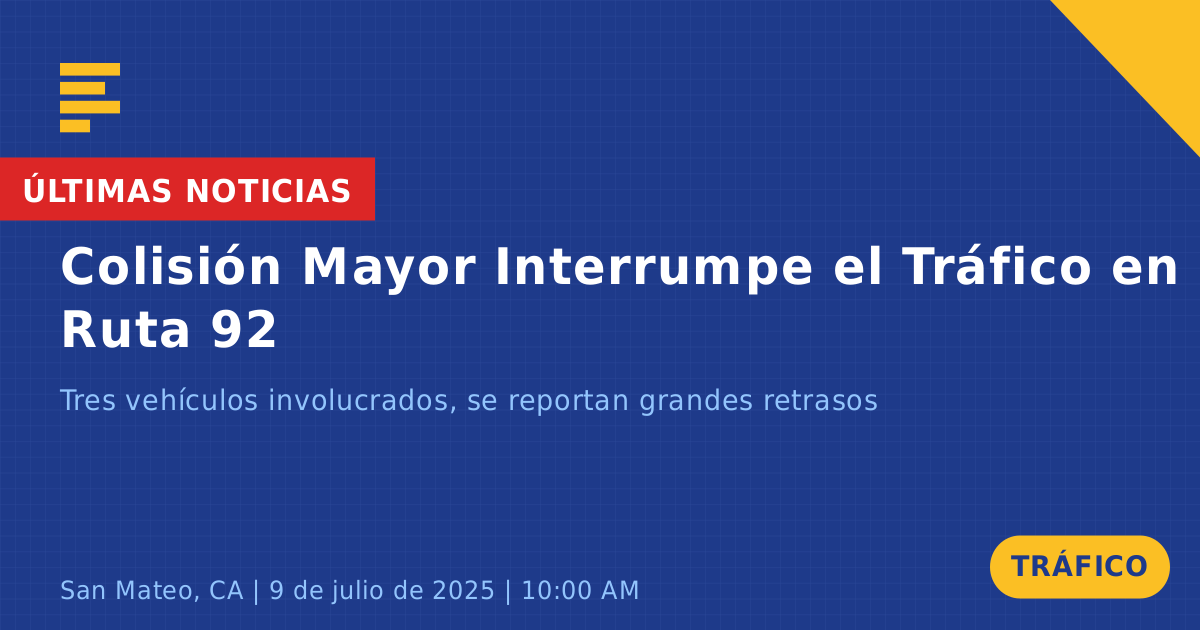 ÚLTIMAS NOTICIAS

Colisión Mayor Interrumpe el Tráfico en Ruta 92

Tres vehículos involucrados, se reportan grandes retrasos

San Mateo, CA | 9 de julio de 2025 | 10:00 AM

TRÁFICO